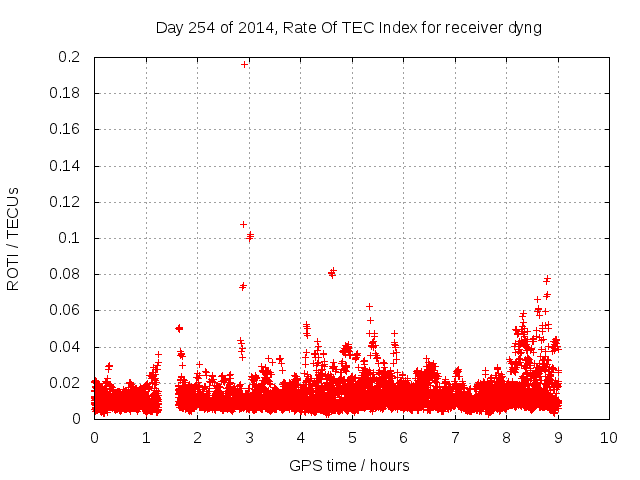 Day 254 of 2014, Rate Of TEC Index for receiver dyng

ROTI / TECUs

0.2
0.18
0.16
0.14
0.12
0.1
0.08
0.06
0.04
0.02
0

0 1 2 3 4 5 6 7 8 9 10

GPS time / hours